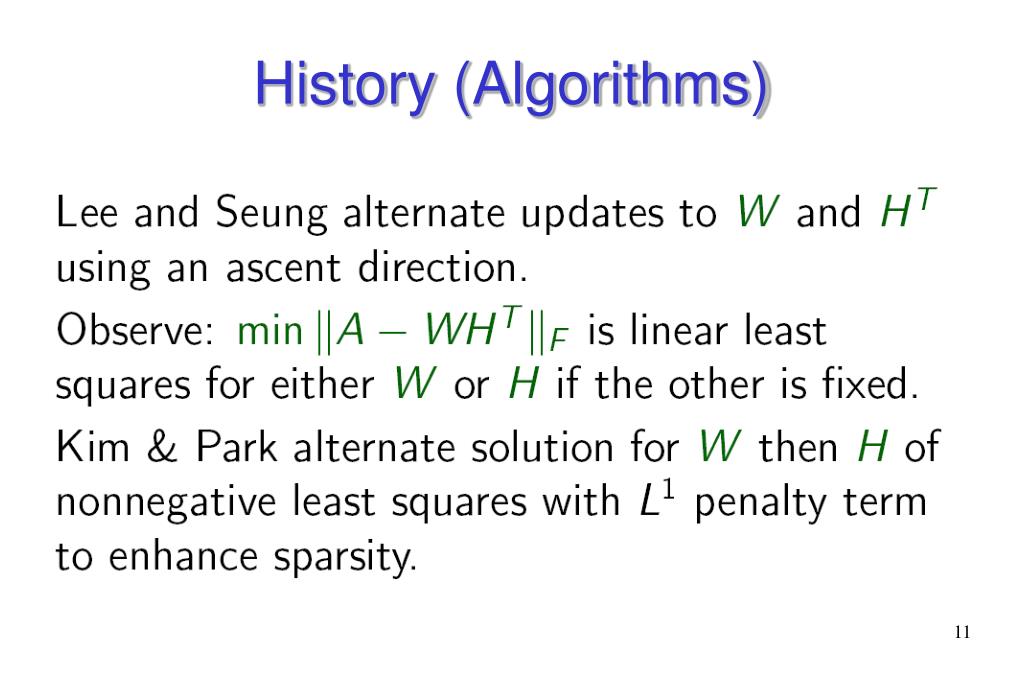 History (Algorithms)

Lee and Seung alternate updates to $W$ and $H^T$ using an ascent direction.

Observe: $\min \|A - WH^T\|_F$ is linear least squares for either $W$ or $H$ if the other is fixed.

Kim & Park alternate solution for $W$ then $H$ of nonnegative least squares with $L^1$ penalty term to enhance sparsity.

11